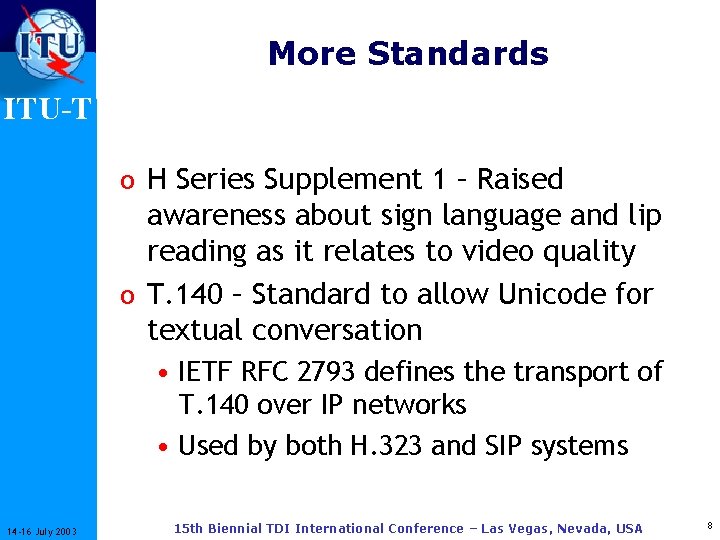 ITU

ITU-T

More Standards

o H Series Supplement 1 – Raised awareness about sign language and lip reading as it relates to video quality

o T.140 – Standard to allow Unicode for textual conversation

• IETF RFC 2793 defines the transport of T.140 over IP networks

• Used by both H.323 and SIP systems

14-16 July 2003

15th Biennial TDI International Conference – Las Vegas, Nevada, USA

8